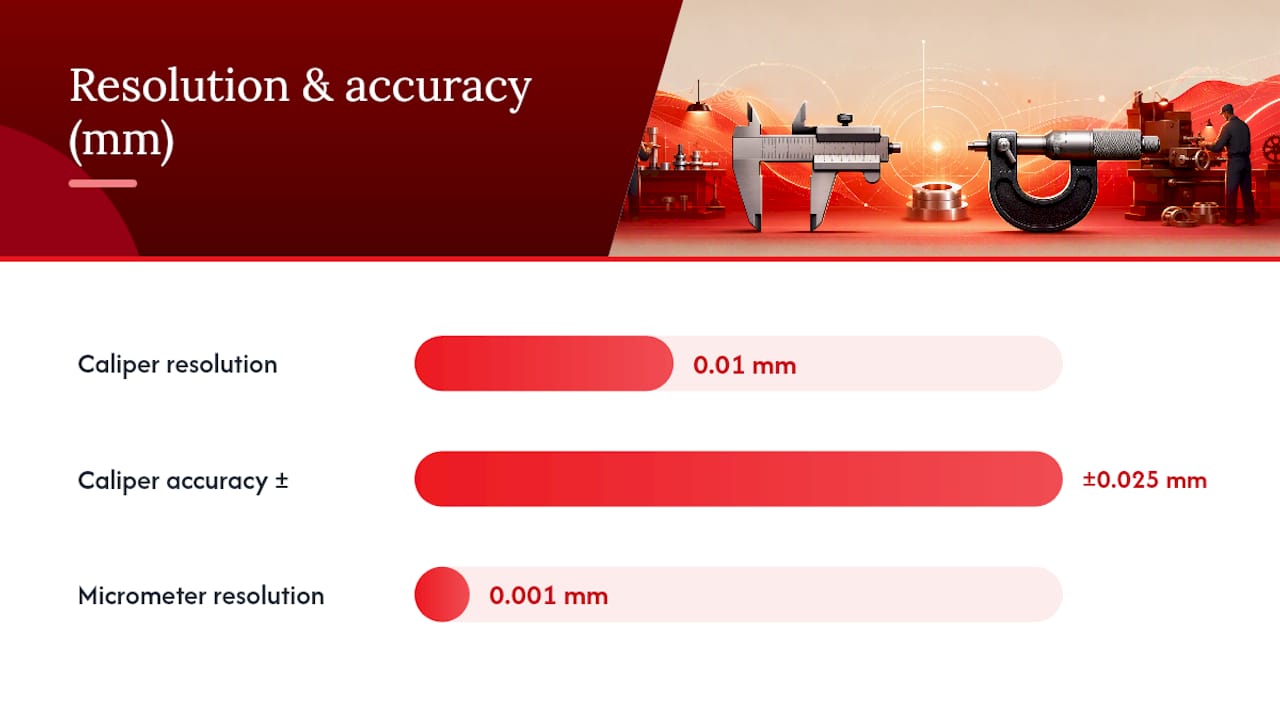 Resolution & accuracy (mm)

Caliper resolution
0.01 mm

Caliper accuracy ±
±0.025 mm

Micrometer resolution
0.001 mm